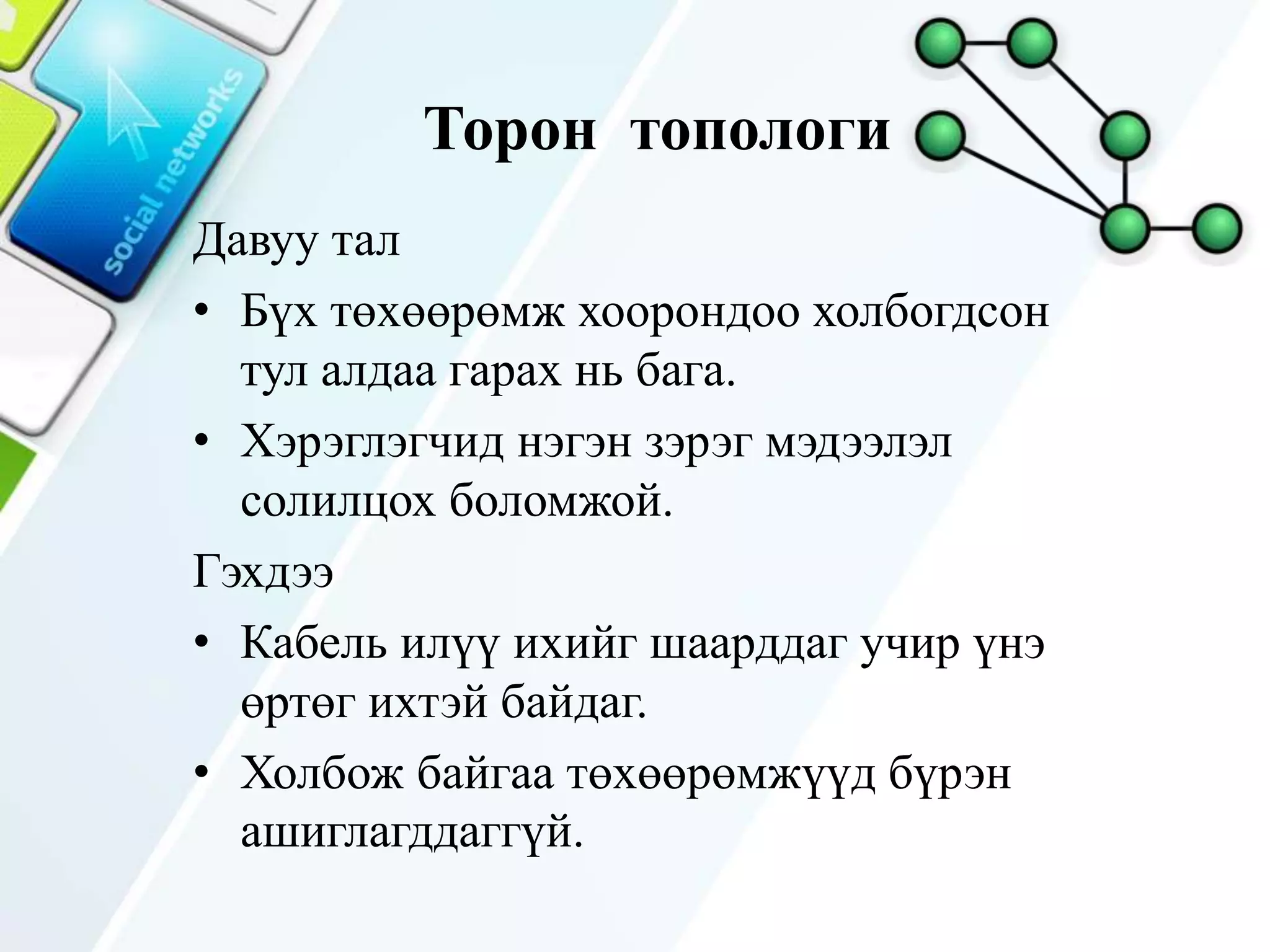 social networks

Торон топологи

Давуу тал

• Бүх төхөөрөмж хоорондоо холбогдсон тул алдаа гарах нь бага.

• Хэрэглэгчид нэгэн зэрэг мэдээлэл солилцох боломжой.

Гэхдээ

• Кабель илүү ихийг шаарддаг учир үнэ өртөг ихтэй байдаг.

• Холбож байгаа төхөөрөмжүүд бүрэн ашиглагддаггүй.